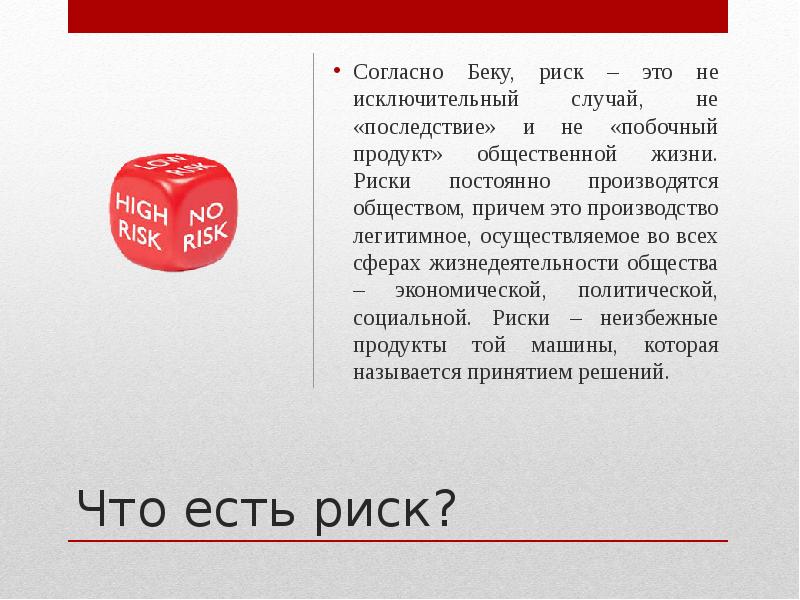 LOW RISK

HIGH RISK

NO RISK

• Согласно Беку, риск – это не исключительный случай, не «последствие» и не «побочный продукт» общественной жизни. Риски постоянно производятся обществом, причем это производство легитимное, осуществляемое во всех сферах жизнедеятельности общества – экономической, политической, социальной. Риски – неизбежные продукты той машины, которая называется принятием решений.

Что есть риск?